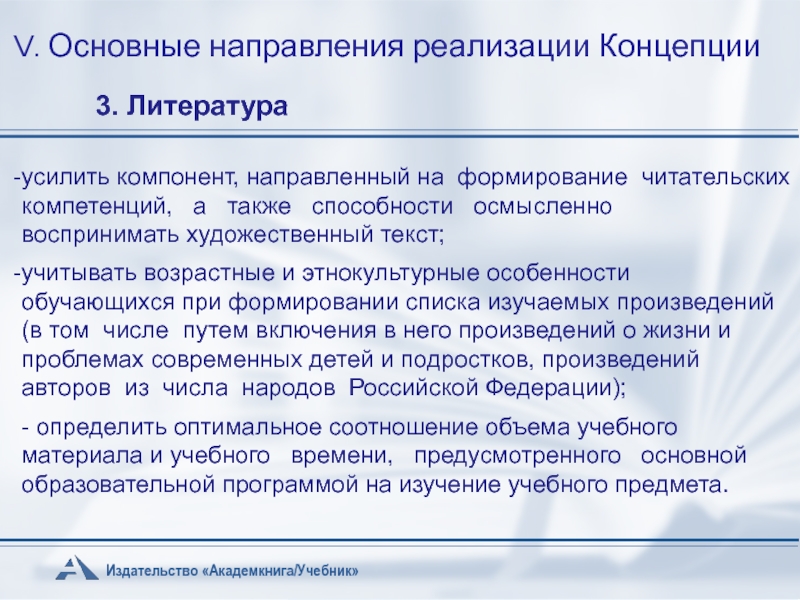 V. Основные направления реализации Концепции

3. Литература

-усилить компонент, направленный на формирование читательских компетенций, а также способности осмысленно воспринимать художественный текст;

-учитывать возрастные и этнокультурные особенности обучающихся при формировании списка изучаемых произведений (в том числе путем включения в него произведений о жизни и проблемах современных детей и подростков, произведений авторов из числа народов Российской Федерации);

- определить оптимальное соотношение объема учебного материала и учебного времени, предусмотренного основной образовательной программой на изучение учебного предмета.

Издательство «Академкнига/Учебник»